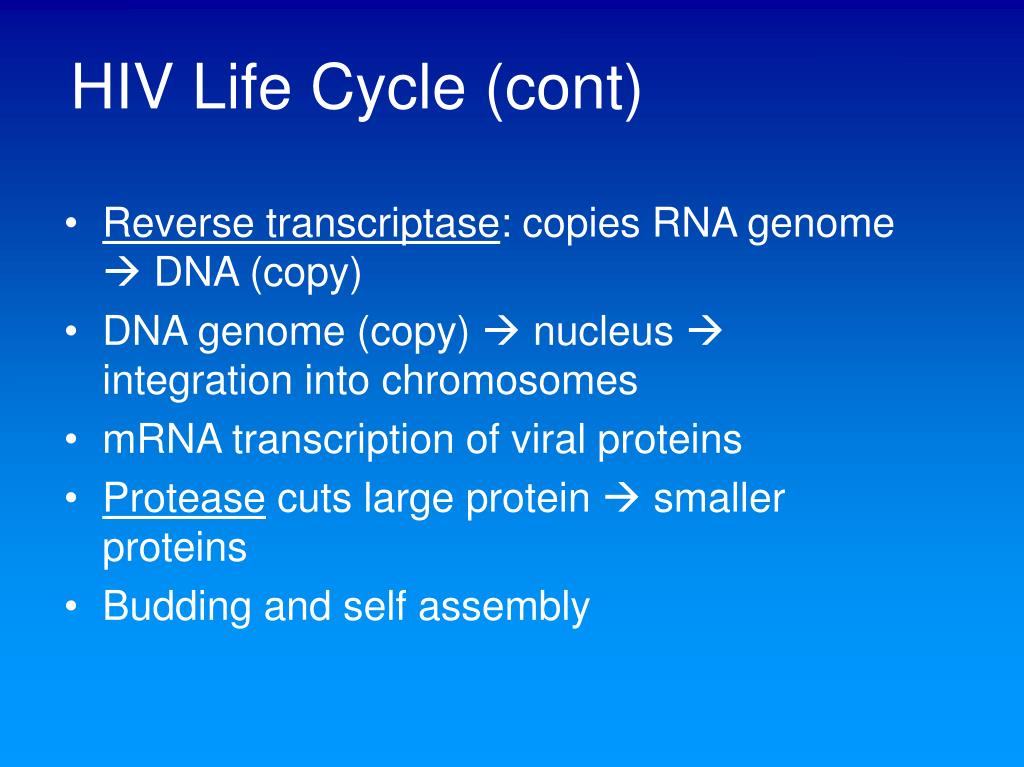 HIV Life Cycle (cont)

• Reverse transcriptase: copies RNA genome → DNA (copy)
• DNA genome (copy) → nucleus → integration into chromosomes
• mRNA transcription of viral proteins
• Protease cuts large protein → smaller proteins
• Budding and self assembly